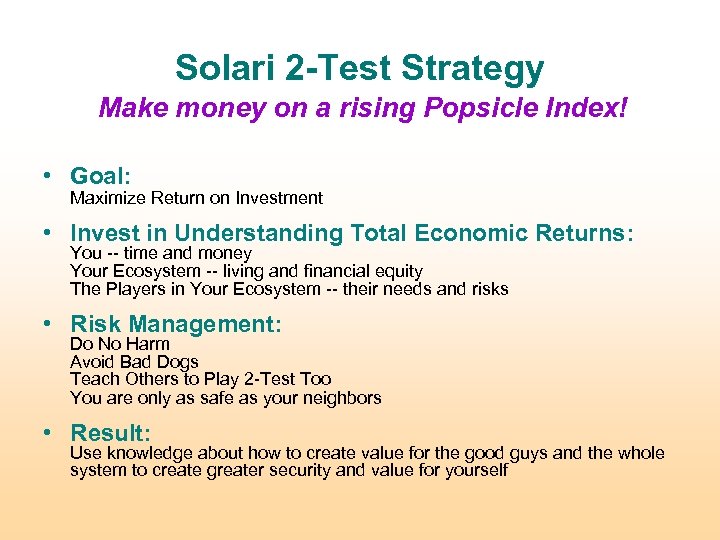 Solari 2-Test Strategy
Make money on a rising Popsicle Index!

• Goal:
Maximize Return on Investment

• Invest in Understanding Total Economic Returns:
You -- time and money
Your Ecosystem -- living and financial equity
The Players in Your Ecosystem -- their needs and risks

• Risk Management:
Do No Harm
Avoid Bad Dogs
Teach Others to Play 2-Test Too
You are only as safe as your neighbors

• Result:
Use knowledge about how to create value for the good guys and the whole system to create greater security and value for yourself